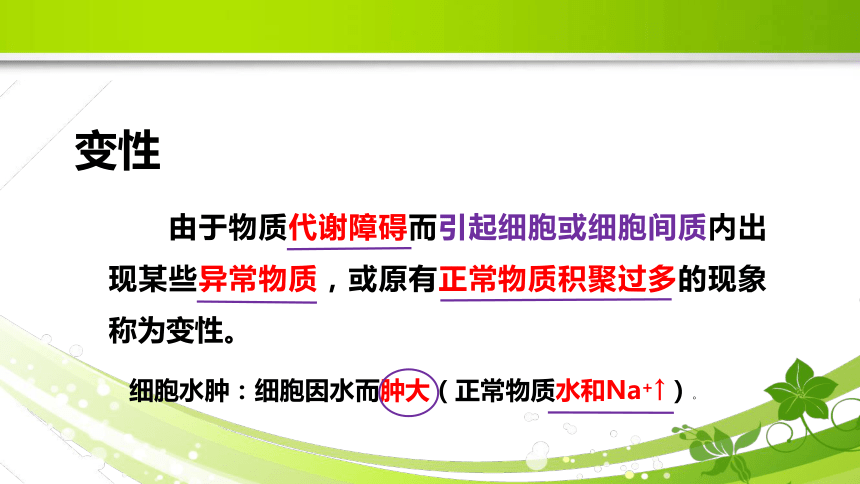 变性

由于物质代谢障碍而引起细胞或细胞间质内出现某些异常物质，或原有正常物质积聚过多的现象称为变性。

细胞水肿：细胞因水而肿大（正常物质水和$Na^+$↑）。